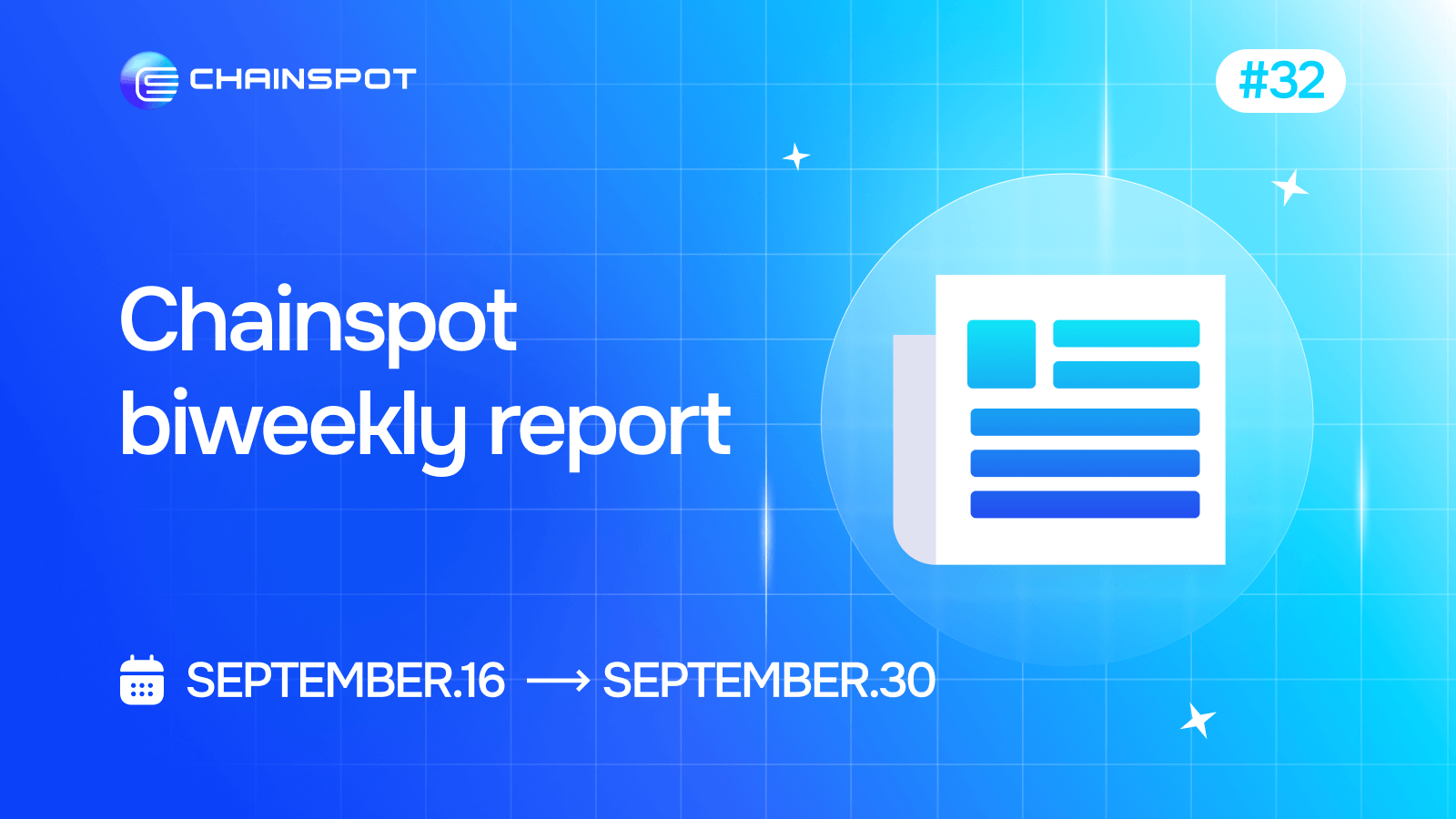 CHAINSPOT

#32

Chainspot biweekly report

SEPTEMBER.16 ⟶ SEPTEMBER.30